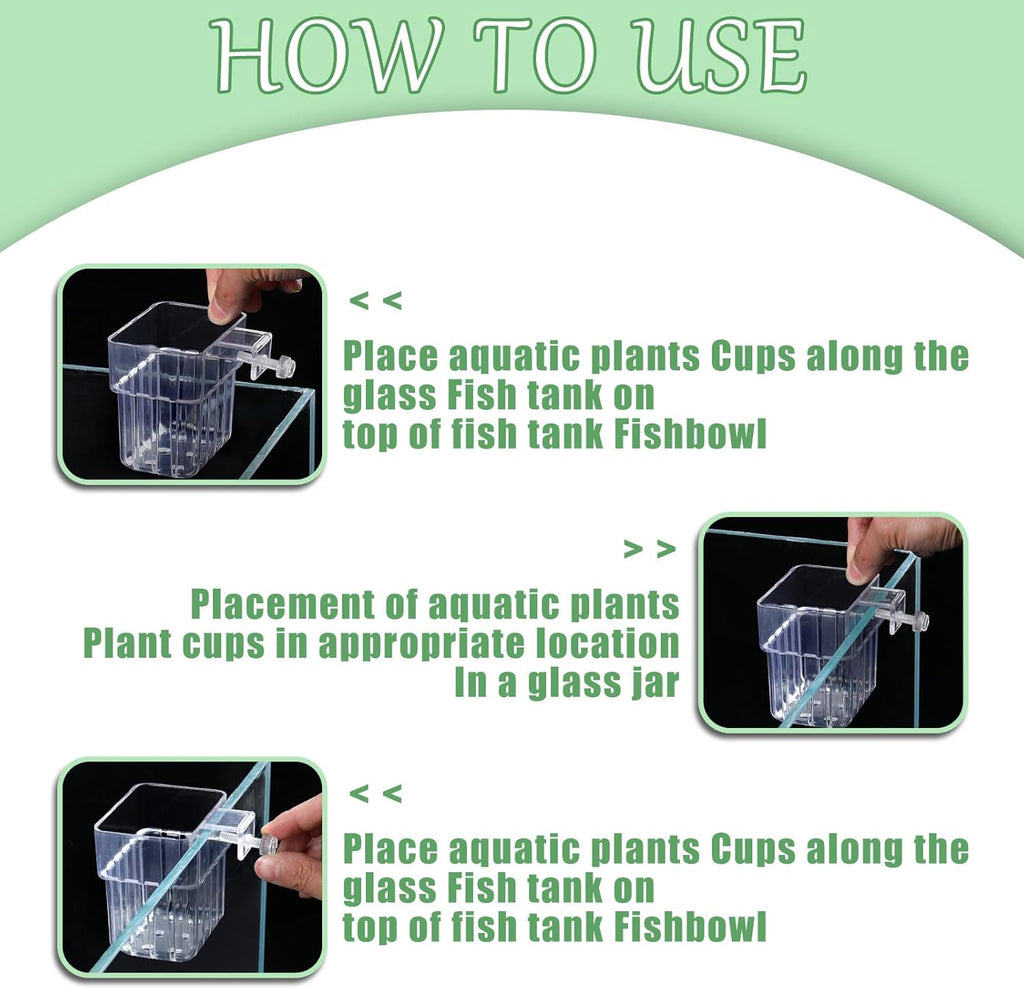 HOW TO USE

< <

Place aquatic plants Cups along the glass Fish tank on top of fish tank Fishbowl

> >

Placement of aquatic plants Plant cups in appropriate location In a glass jar

< <

Place aquatic plants Cups along the glass Fish tank on top of fish tank Fishbowl